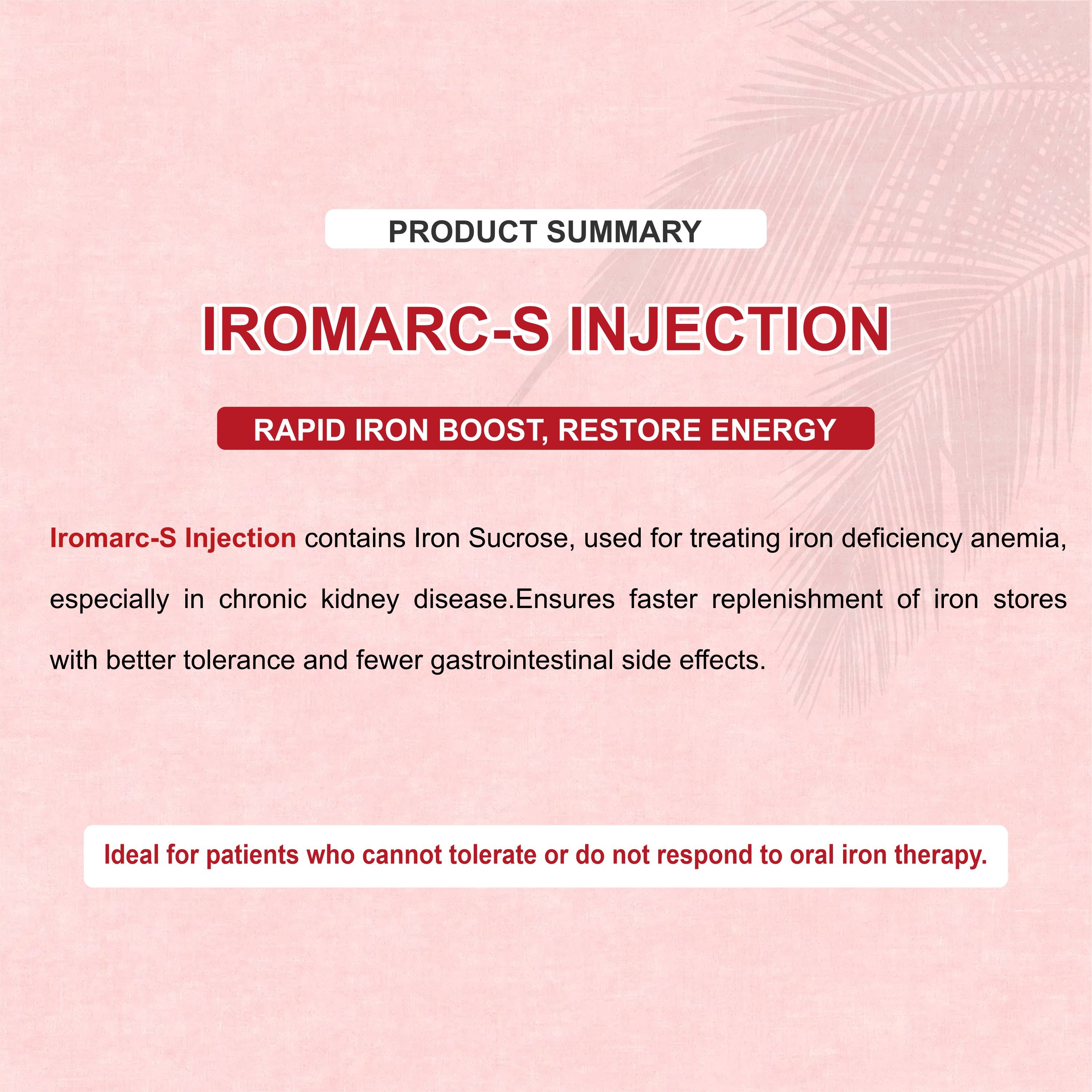 PRODUCT SUMMARY

IROMARC-S INJECTION

RAPID IRON BOOST, RESTORE ENERGY

Iromarc-S Injection contains Iron Sucrose, used for treating iron deficiency anemia, especially in chronic kidney disease.Ensures faster replenishment of iron stores with better tolerance and fewer gastrointestinal side effects.

Ideal for patients who cannot tolerate or do not respond to oral iron therapy.